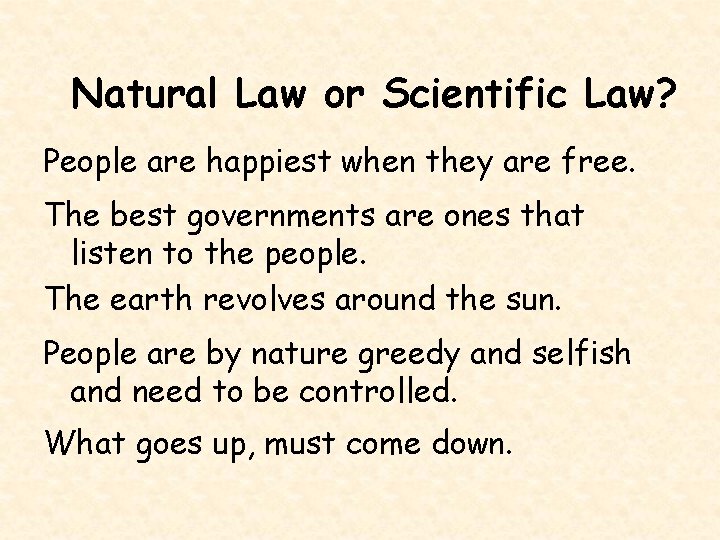 Natural Law or Scientific Law?

People are happiest when they are free.

The best governments are ones that listen to the people.

The earth revolves around the sun.

People are by nature greedy and selfish and need to be controlled.

What goes up, must come down.